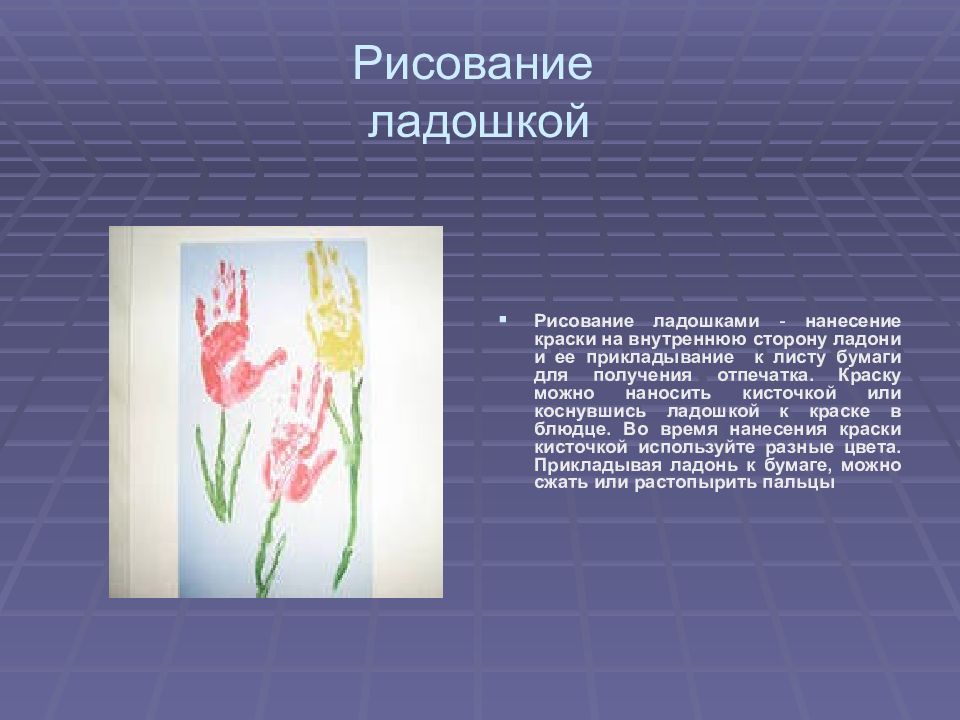 Рисование ладошкой

▪ Рисование ладошками - нанесение краски на внутреннюю сторону ладони и ее прикладывание к листу бумаги для получения отпечатка. Краску можно наносить кисточкой или коснувшись ладошкой к краске в блюдце. Во время нанесения краски кисточкой используйте разные цвета. Прикладывая ладонь к бумаге, можно сжать или растопырить пальцы